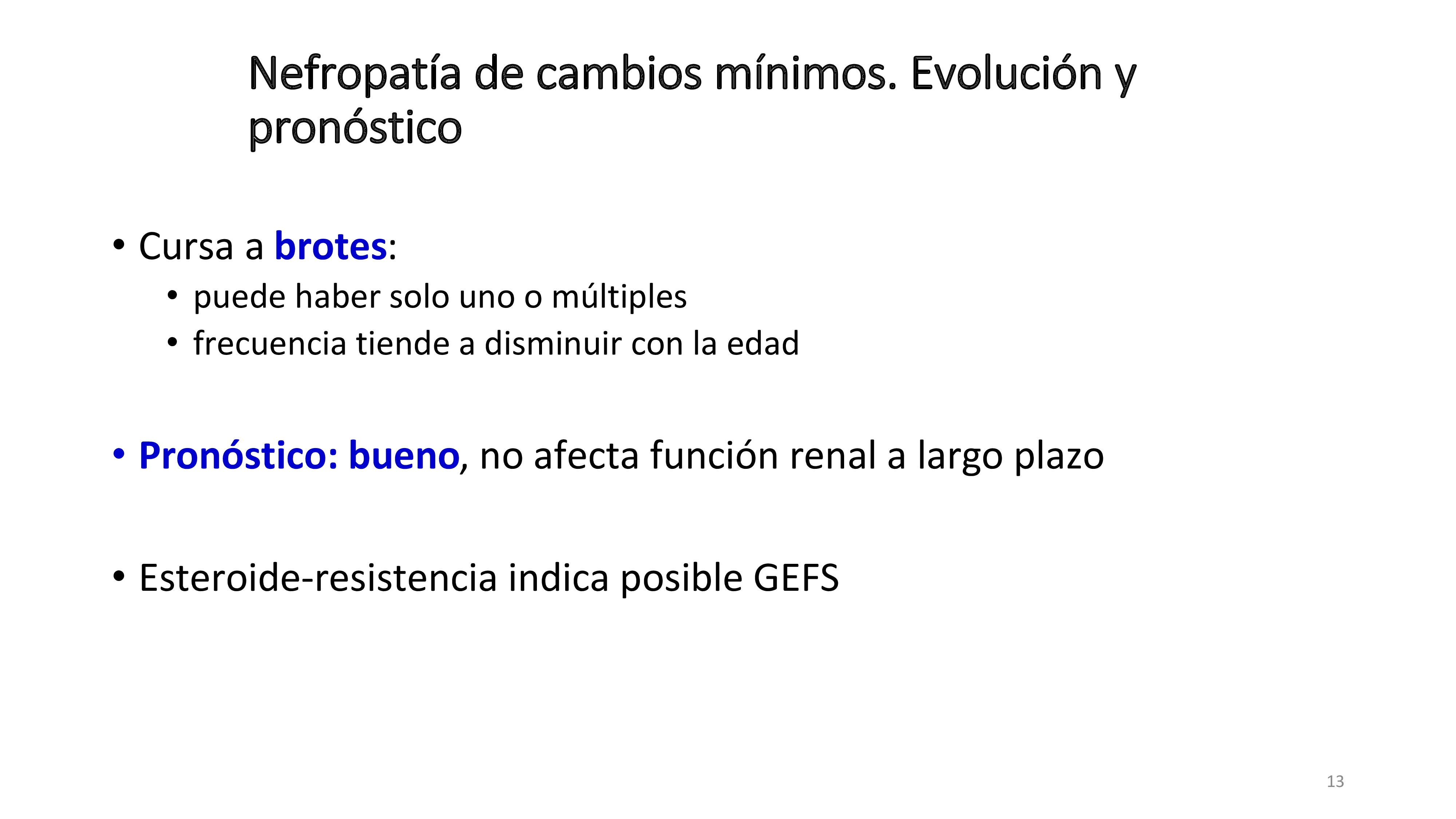 Nefropatía de cambios mínimos. Evolución y pronóstico

• Cursa a brotes:
  • puede haber solo uno o múltiples
  • frecuencia tiende a disminuir con la edad

• Pronóstico: bueno, no afecta función renal a largo plazo

• Esteroide-resistencia indica posible GEFS

13